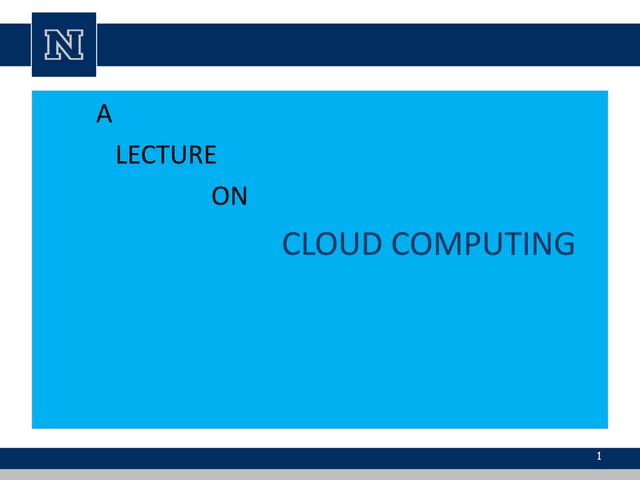 N

A

LECTURE

ON

CLOUD COMPUTING

1